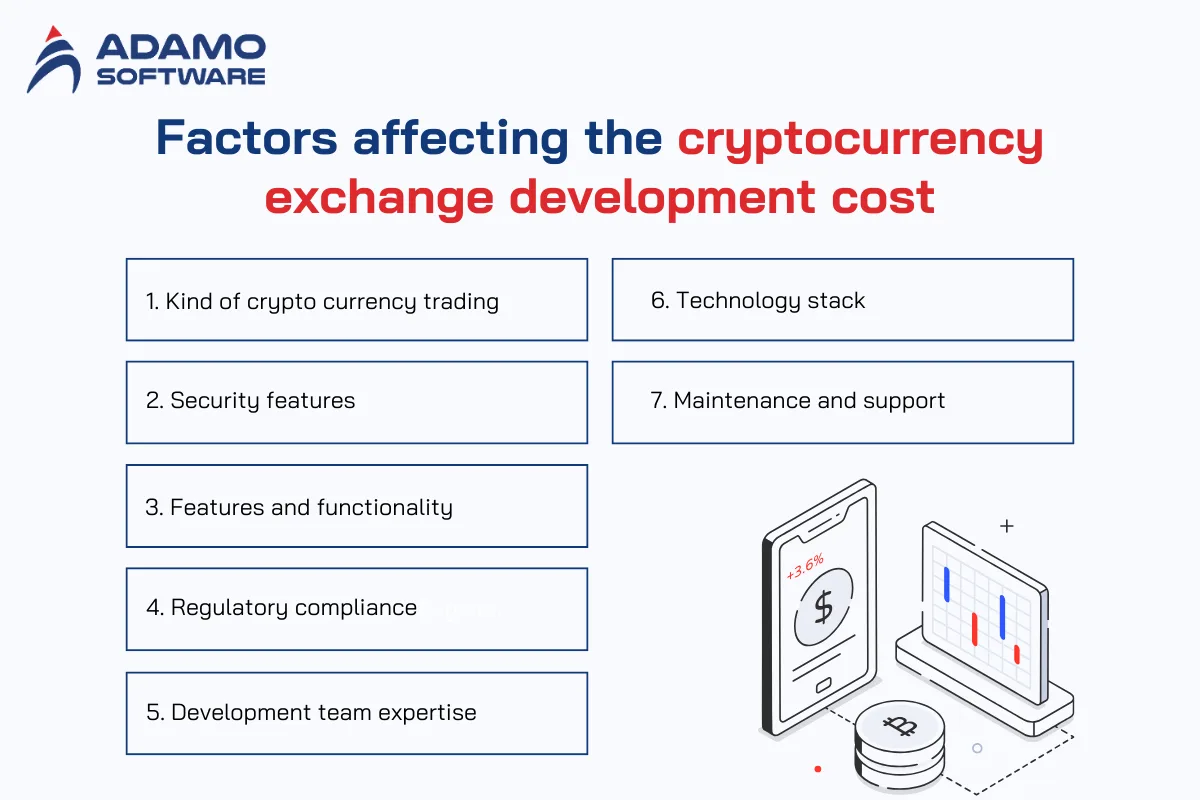 ADAMO SOFTWARE

Factors affecting the cryptocurrency exchange development cost

1. Kind of crypto currency trading

2. Security features

3. Features and functionality

4. Regulatory compliance

5. Development team expertise

6. Technology stack

7. Maintenance and support

+3.6%

$